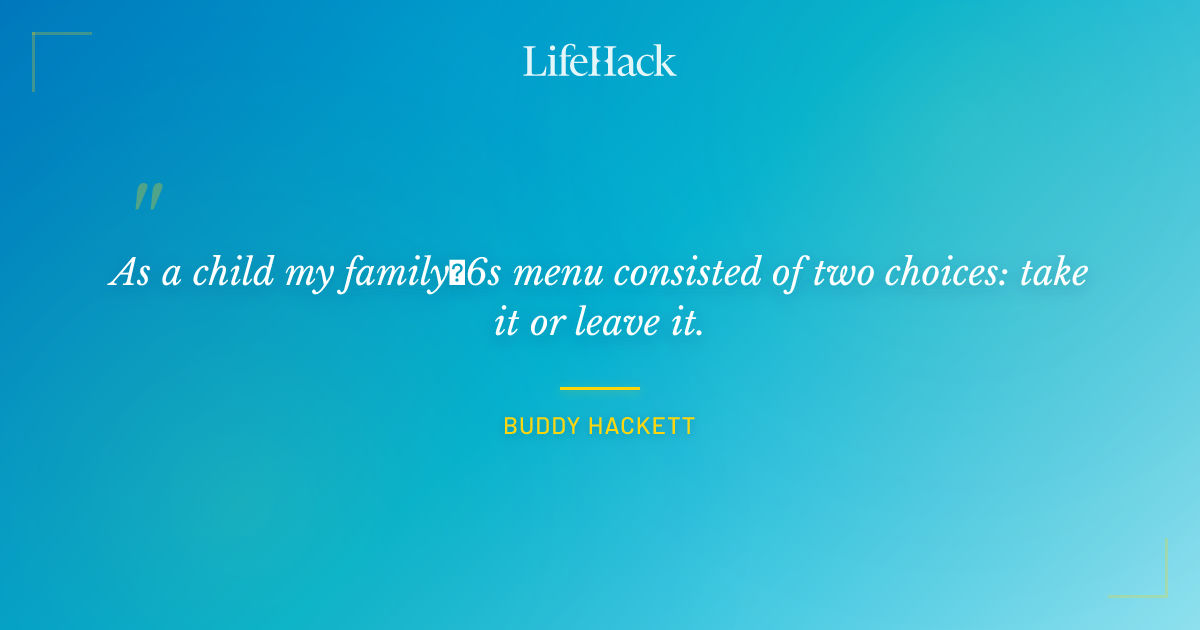 LifeHack

"

As a child my family�6s menu consisted of two choices: take it or leave it.

BUDDY HACKETT